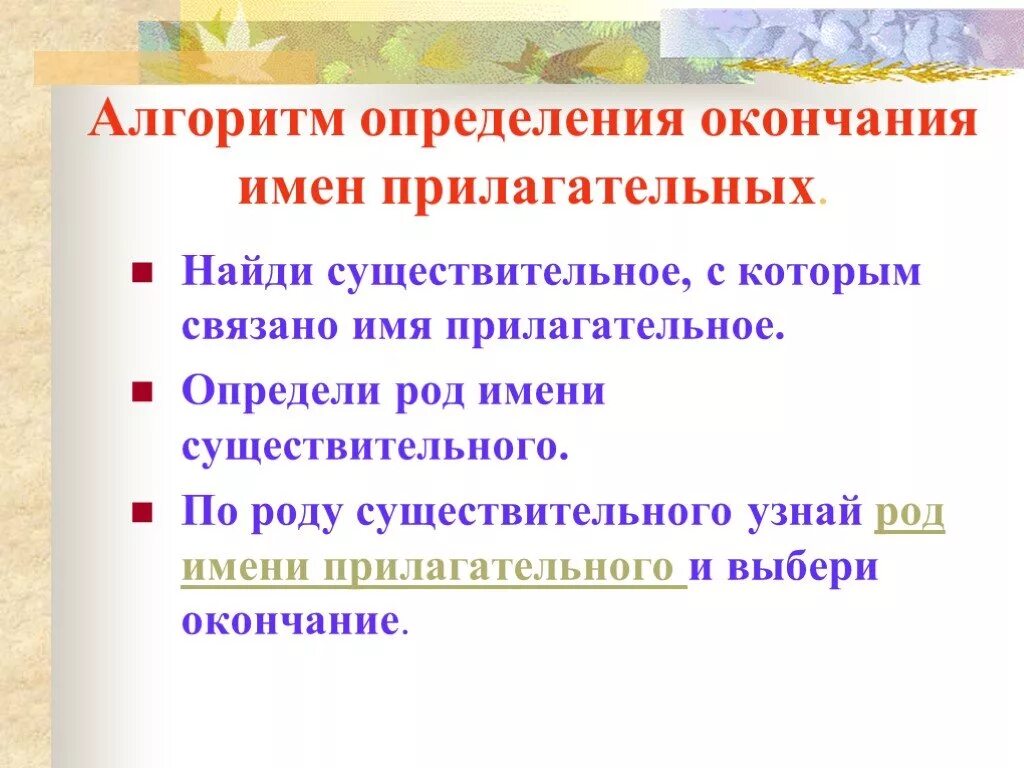 Алгоритм определения окончания имен прилагательных.

Найди существительное, с которым связано имя прилагательное.

Определи род имени существительного.

По роду существительного узнай род имени прилагательного и выбери окончание.